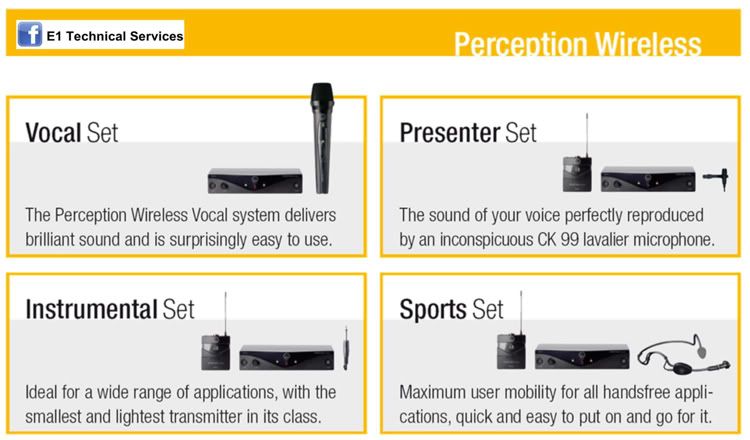 E1 Technical Services

Perception Wireless

Vocal Set

The Perception Wireless Vocal system delivers brilliant sound and is surprisingly easy to use.

Presenter Set

The sound of your voice perfectly reproduced by an inconspicuous CK 99 lavalier microphone.

Instrumental Set

Ideal for a wide range of applications, with the smallest and lightest transmitter in its class.

Sports Set

Maximum user mobility for all handsfree applications, quick and easy to put on and go for it.